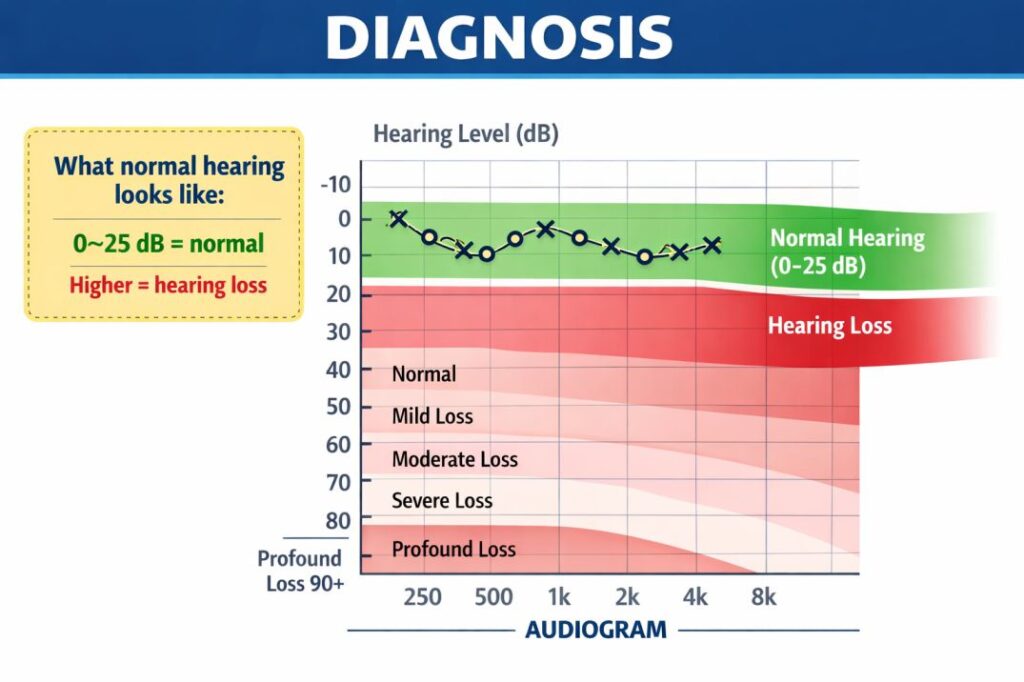 DIAGNOSIS

What normal hearing looks like:

0~25 dB = normal

Higher = hearing loss

Hearing Level (dB)

-10
0
10
20
30
40
50
60
70
80
Profound Loss 90+

Normal Hearing (0–25 dB)

Hearing Loss

Normal

Mild Loss

Moderate Loss

Severe Loss

Profound Loss

250 500 1k 2k 4k 8k

AUDIOGRAM